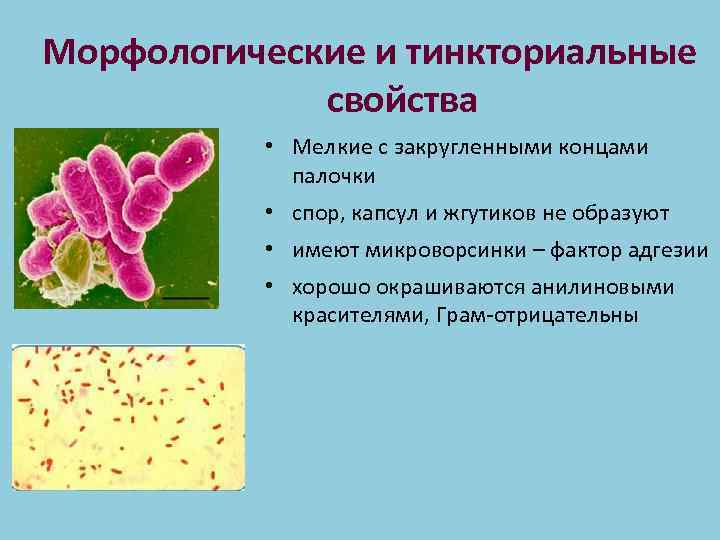 Морфологические и тинкториальные свойства

• Мелкие с закругленными концами палочки
• спор, капсул и жгутиков не образуют
• имеют микроворсинки – фактор адгезии
• хорошо окрашиваются анилиновыми красителями, Грам-отрицательны